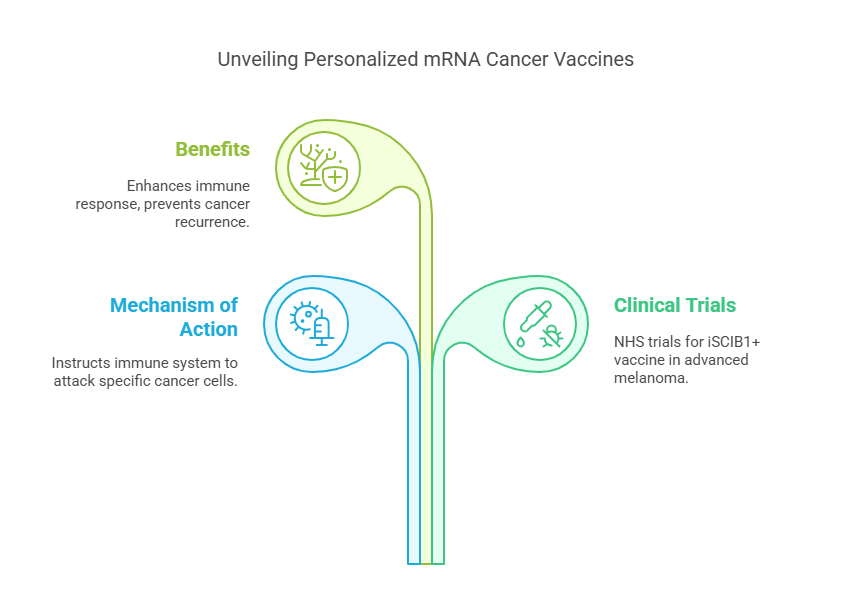 Unveiling Personalized mRNA Cancer Vaccines

Benefits

Enhances immune response, prevents cancer recurrence.

Mechanism of Action

Instructs immune system to attack specific cancer cells.

Clinical Trials

NHS trials for iSCIB1+ vaccine in advanced melanoma.